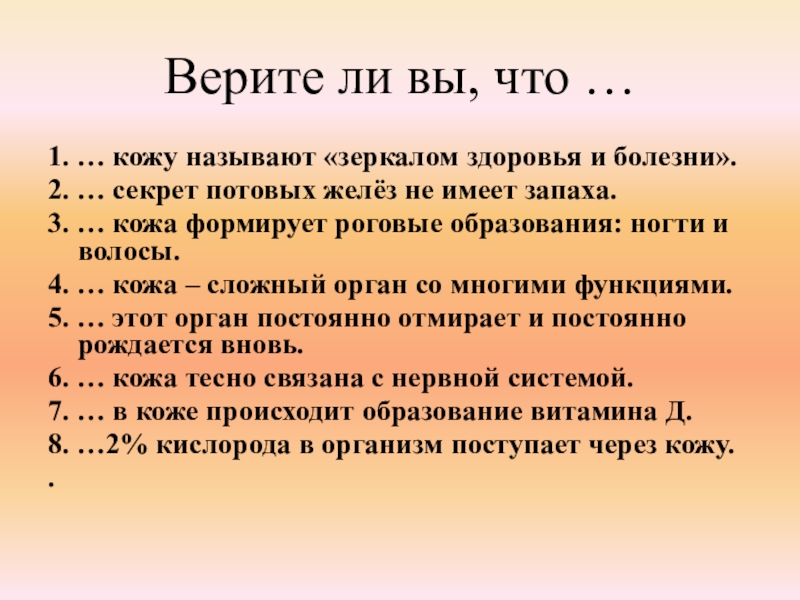 Верите ли вы, что …

1. … кожу называют «зеркалом здоровья и болезни».
2. … секрет потовых желёз не имеет запаха.
3. … кожа формирует роговые образования: ногти и волосы.
4. … кожа – сложный орган со многими функциями.
5. … этот орган постоянно отмирает и постоянно рождается вновь.
6. … кожа тесно связана с нервной системой.
7. … в коже происходит образование витамина Д.
8. …2% кислорода в организм поступает через кожу.
.